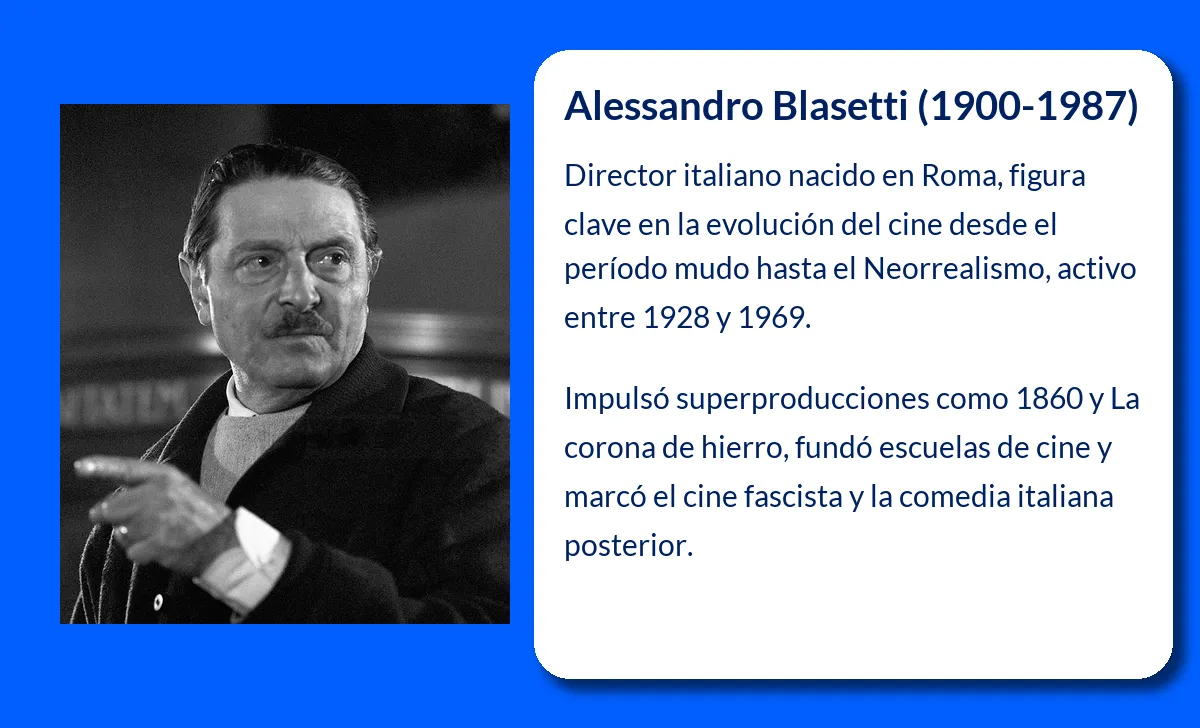 Alessandro Blasetti (1900-1987)

Director italiano nacido en Roma, figura clave en la evolución del cine desde el período mudo hasta el Neorrealismo, activo entre 1928 y 1969.

Impulsó superproducciones como 1860 y La corona de hierro, fundó escuelas de cine y marcó el cine fascista y la comedia italiana posterior.